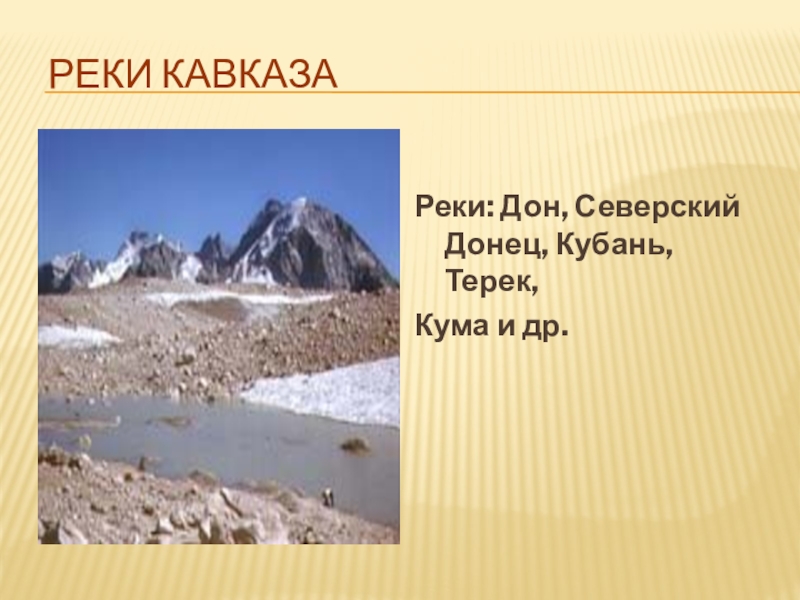 РЕКИ КАВКАЗА

Реки: Дон, Северский Донец, Кубань, Терек,

Кума и др.